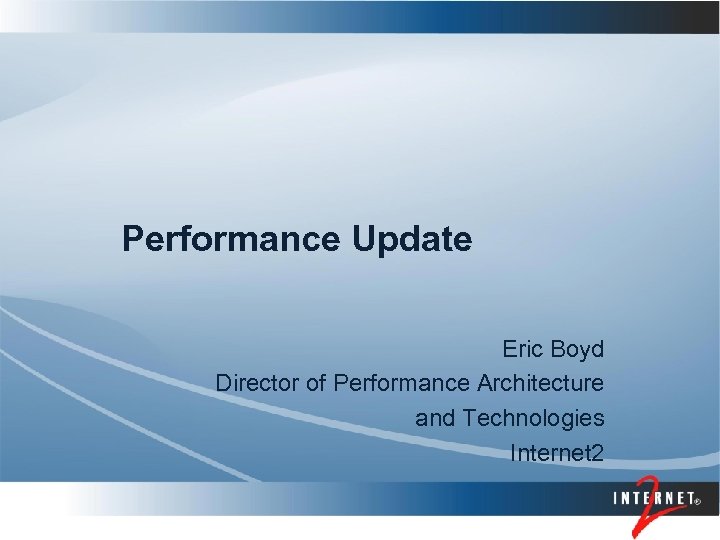 Performance Update

Eric Boyd
Director of Performance Architecture and Technologies
Internet2

INTERNET® 2